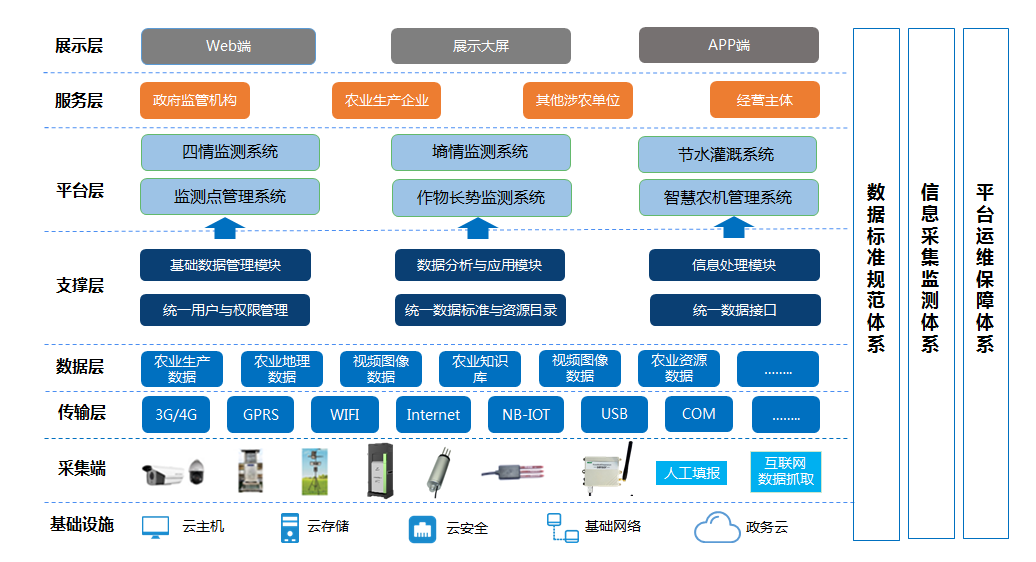 展示层
Web端
展示大屏
APP端

服务层
政府监管机构
农业生产企业
其他涉农单位
经营主体

平台层
四情监测系统
墒情监测系统
节水灌溉系统
监测点管理系统
作物长势监测系统
智慧农机管理系统

支撑层
基础数据管理模块
数据分析与应用模块
信息处理模块
统一用户与权限管理
统一数据标准与资源目录
统一数据接口

数据层
农业生产数据
农业地理数据
视频图像数据
农业知识库
视频图像数据
农业资源数据
……..

传输层
3G/4G
GPRS
WIFI
Internet
NB-IOT
USB
COM
……..

采集端
人工填报
互联网数据抓取

基础设施
云主机
云存储
云安全
基础网络
政务云

数据标准规范体系
信息采集监测体系
平台运维保障体系